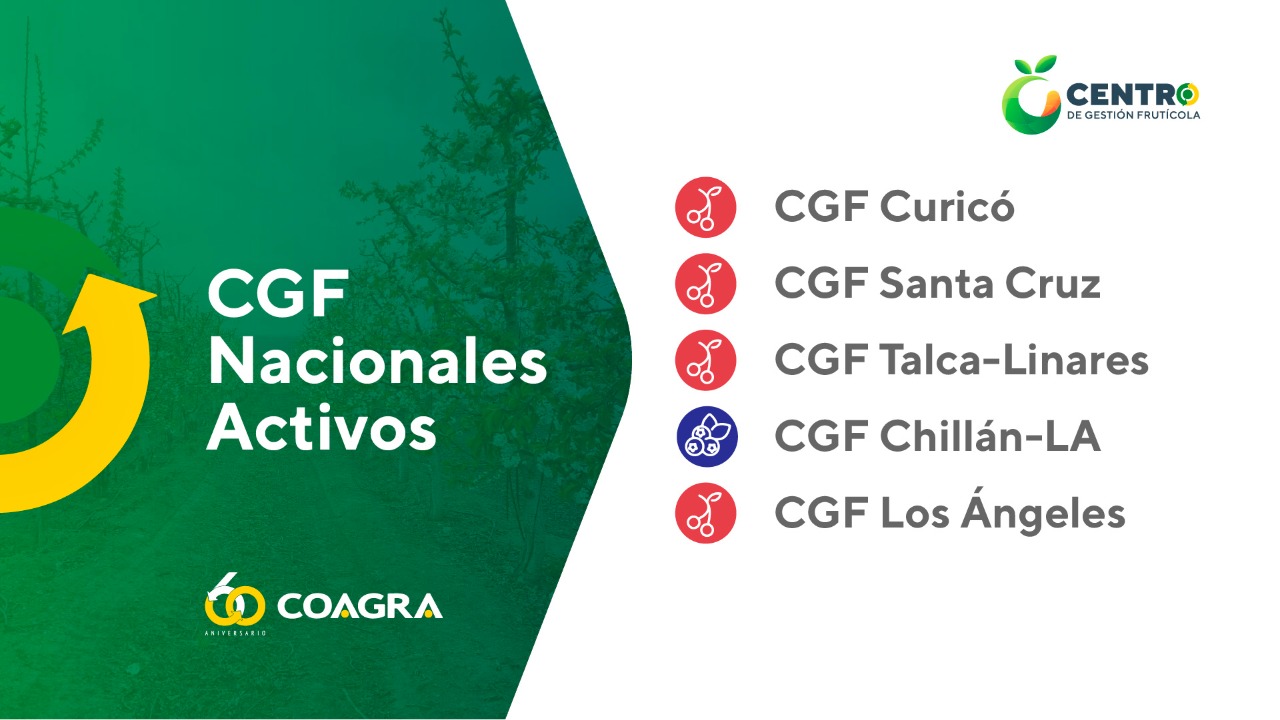 CGF Nacionales Activos

60 ANIVERSARIO COAGRA

CENTRO DE GESTIÓN FRUTÍCOLA

CGF Curicó

CGF Santa Cruz

CGF Talca-Linares

CGF Chillán-LA

CGF Los Ángeles